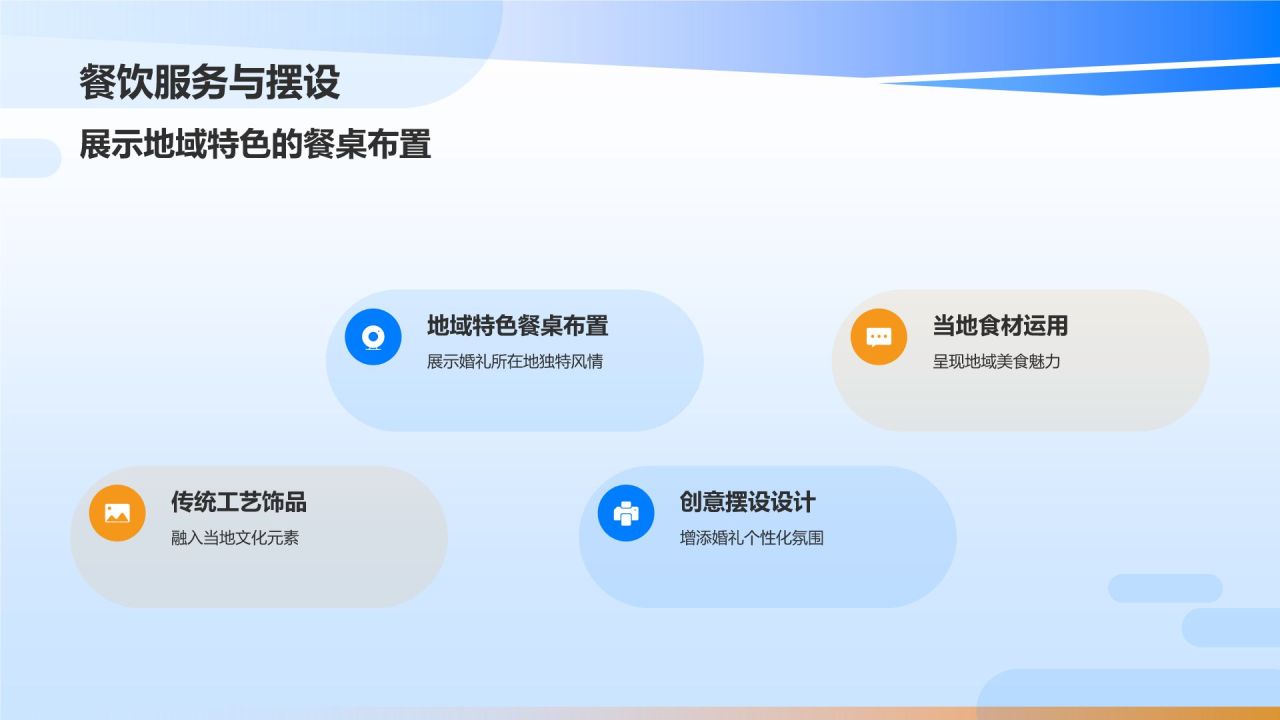 餐饮服务与摆设

展示地域特色的餐桌布置

地域特色餐桌布置
展示婚礼所在地独特风情

当地食材运用
呈现地域美食魅力

传统工艺饰品
融入当地文化元素

创意摆设设计
增添婚礼个性化氛围